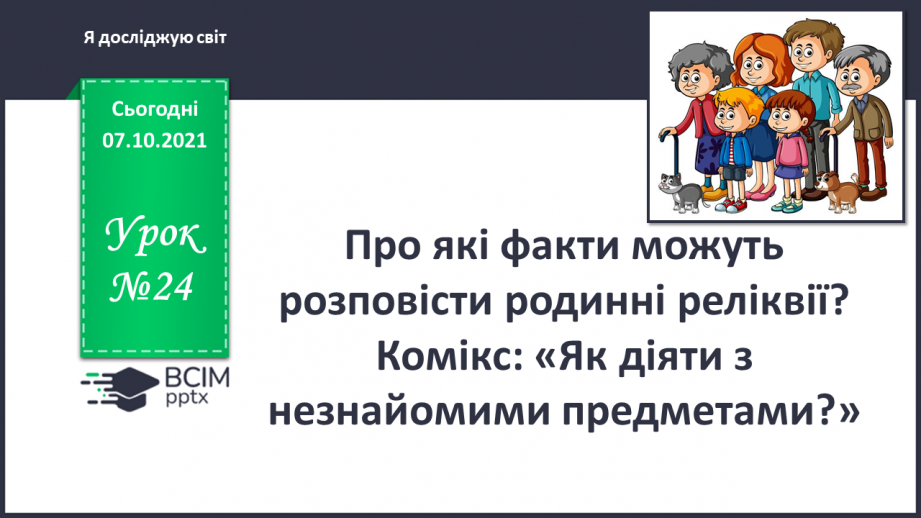 Я досліджую світ

Сьогодні
07.10.2021

Урок
№24

ВСІМ
pptx

Про які факти можуть розповісти родинні реліквії? Комікс: «Як діяти з незнайомими предметами?»